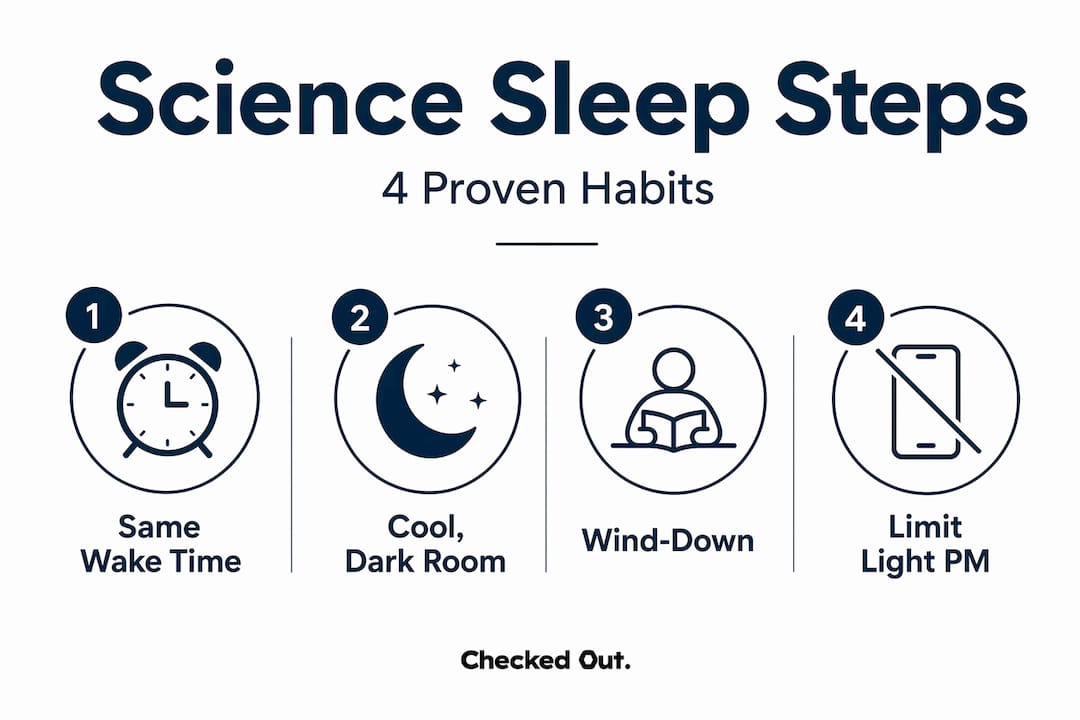 Science Sleep Steps

4 Proven Habits

1
Same Wake Time

2
Cool, Dark Room

3
Wind-Down

4
Limit Light PM

Checked Out.